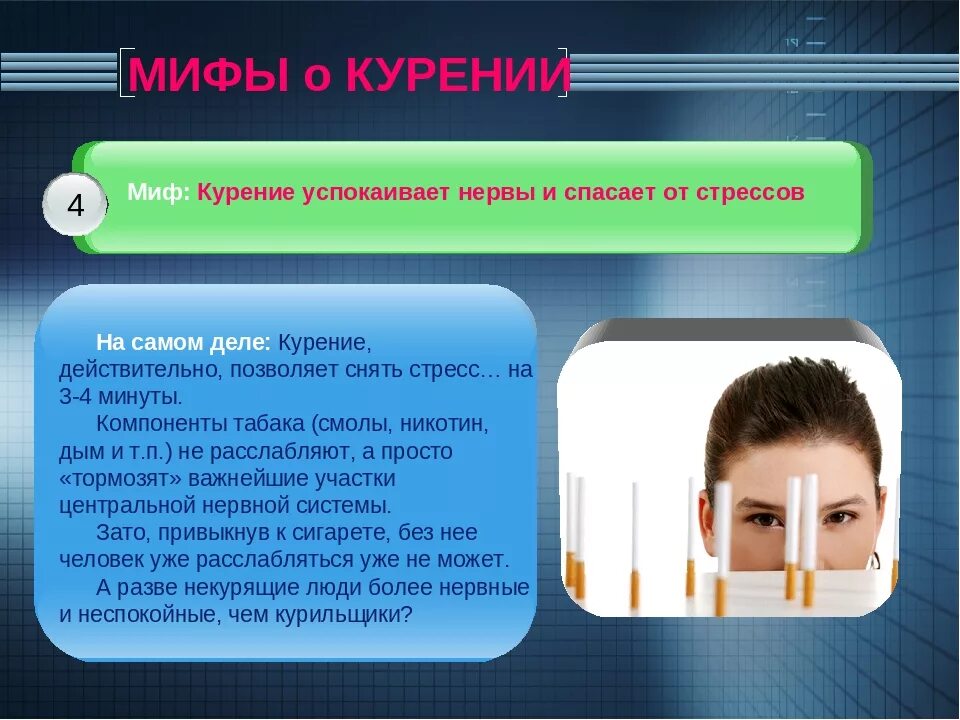 МИФЫ о КУРЕНИИ

4

Миф: Курение успокаивает нервы и спасает от стрессов

На самом деле: Курение, действительно, позволяет снять стресс… на 3-4 минуты.

Компоненты табака (смолы, никотин, дым и т.п.) не расслабляют, а просто «тормозят» важнейшие участки центральной нервной системы.

Зато, привыкнув к сигарете, без нее человек уже расслабляться уже не может.

А разве некурящие люди более нервные и неспокойные, чем курильщики?